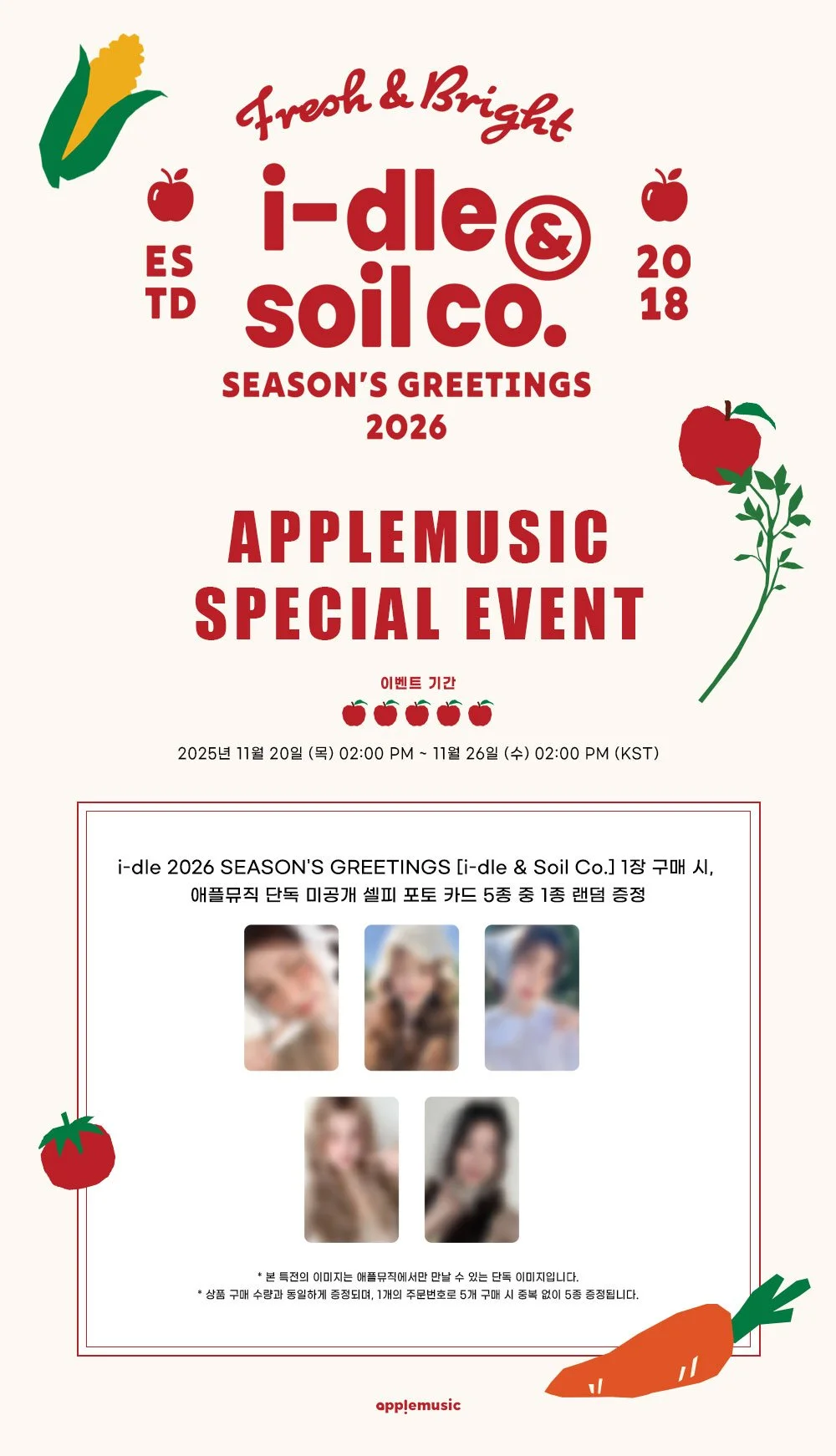 Fresh & Bright

ES TD

i-dle & soil co.

20 18

SEASON'S GREETINGS 2026

APPLEMUSIC SPECIAL EVENT

이벤트 기간

2025년 11월 20일 (목) 02:00 PM ~ 11월 26일 (수) 02:00 PM (KST)

i-dle 2026 SEASON'S GREETINGS [i-dle & Soil Co.] 1장 구매 시, 애플뮤직 단독 미공개 셀피 포토 카드 5종 중 1종 랜덤 증정

* 본 특전의 이미지는 애플뮤직에서만 만날 수 있는 단독 이미지입니다.
* 상품 구매 수량과 동일하게 증정되며, 1개의 주문번호로 5개 구매 시 중복 없이 5종 증정됩니다.

applemusic